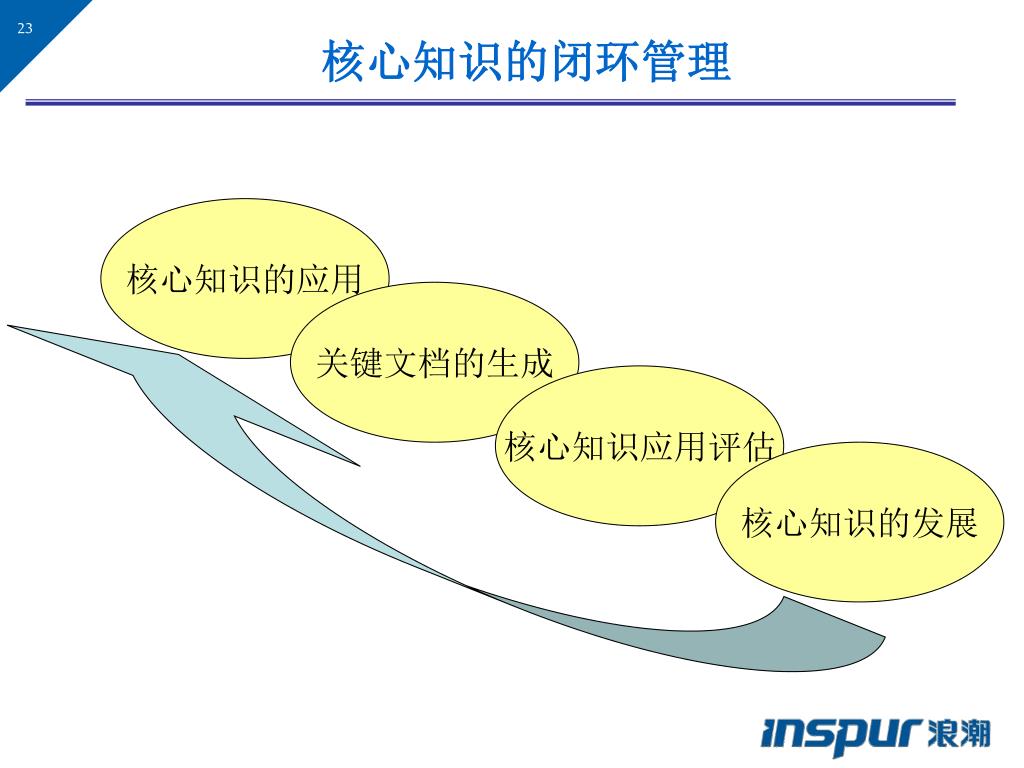 23

核心知识的闭环管理

核心知识的应用

关键文档的生成

核心知识应用评估

核心知识的发展

inspur 浪潮